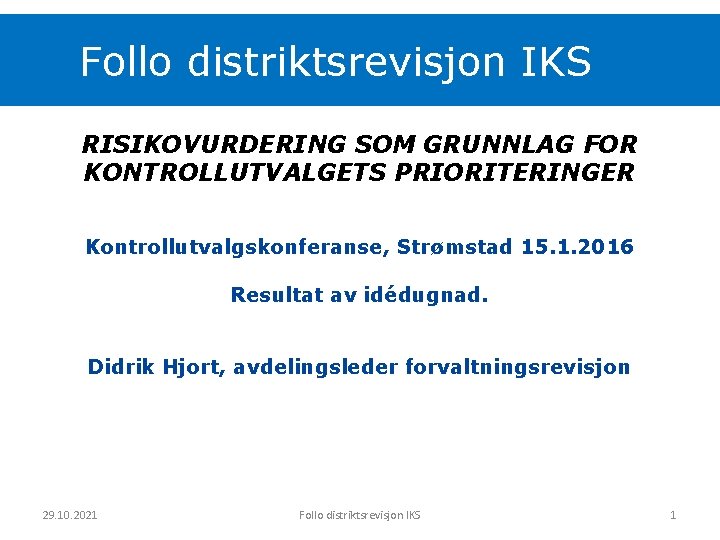 Follo distriktsrevisjon IKS

RISIKOVURDERING SOM GRUNNLAG FOR KONTROLLUTVALGETS PRIORITERINGER

Kontrollutvalgskonferanse, Strømstad 15.1.2016

Resultat av idédugnad.

Didrik Hjort, avdelingsleder forvaltningsrevisjon

29.10.2021

Follo distriktsrevisjon IKS

1